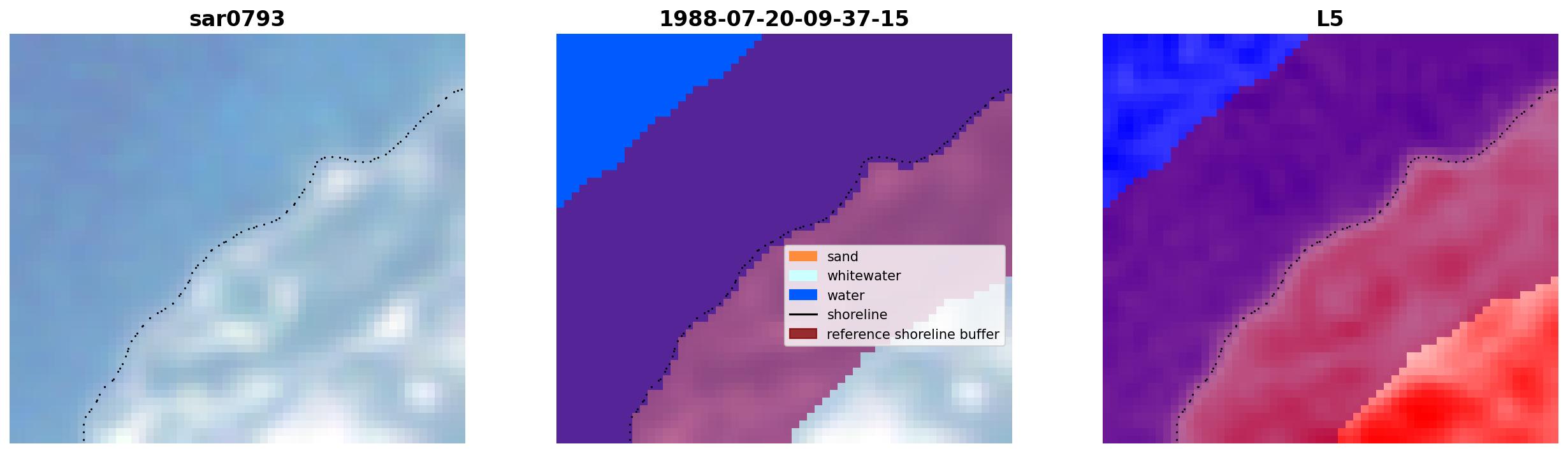 sar0793

1988-07-20-09-37-15

sand
whitewater
water
shoreline
reference shoreline buffer

L5